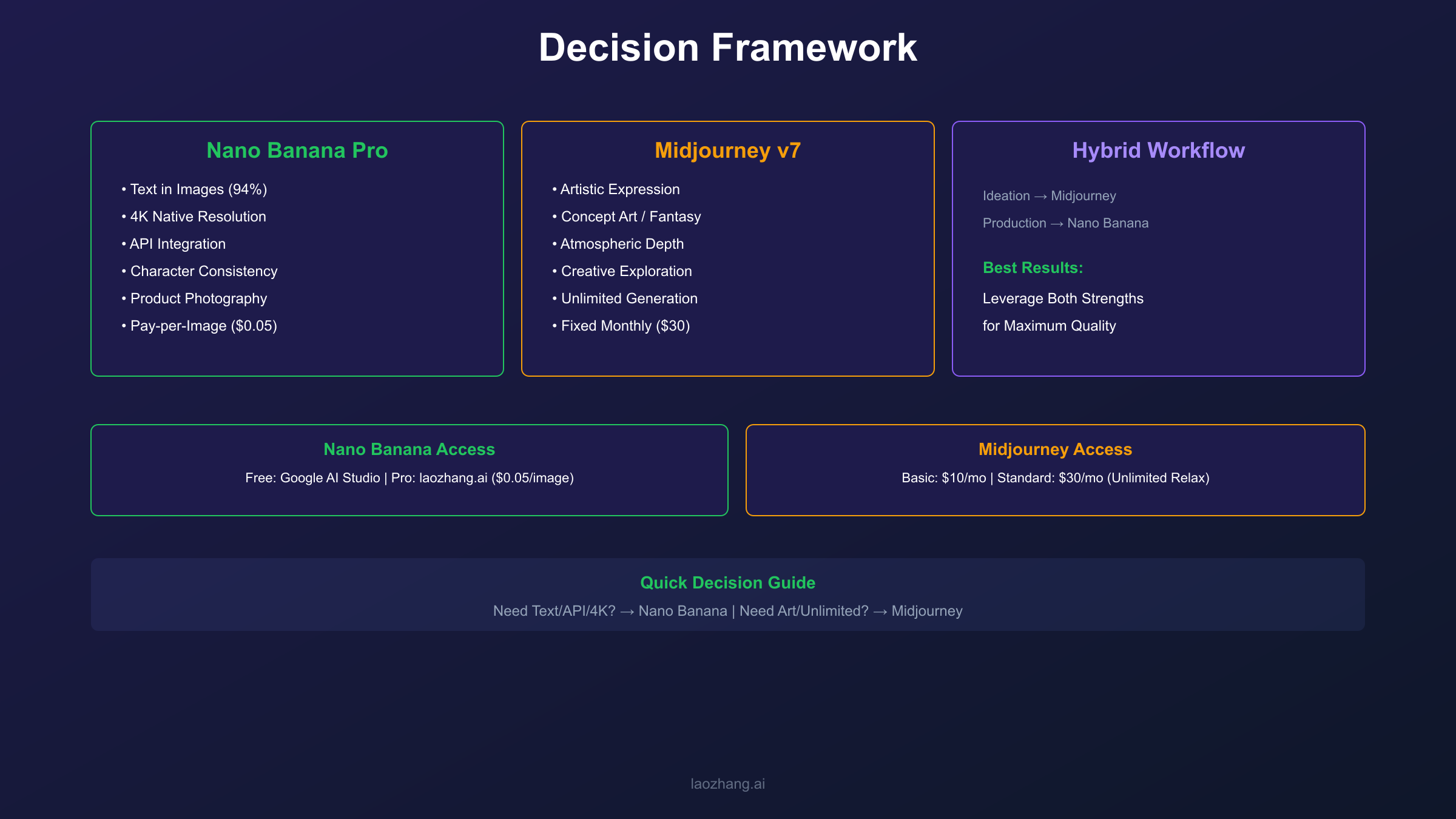 Decision Framework

Nano Banana Pro

• Text in Images (94%)
• 4K Native Resolution
• API Integration
• Character Consistency
• Product Photography
• Pay-per-Image ($0.05)

Midjourney v7

• Artistic Expression
• Concept Art / Fantasy
• Atmospheric Depth
• Creative Exploration
• Unlimited Generation
• Fixed Monthly ($30)

Hybrid Workflow

Ideation → Midjourney
Production → Nano Banana

Best Results:
Leverage Both Strengths
for Maximum Quality

Nano Banana Access
Free: Google AI Studio | Pro: laozhang.ai ($0.05/image)

Midjourney Access
Basic: $10/mo | Standard: $30/mo (Unlimited Relax)

Quick Decision Guide
Need Text/API/4K? → Nano Banana | Need Art/Unlimited? → Midjourney

laozhang.ai